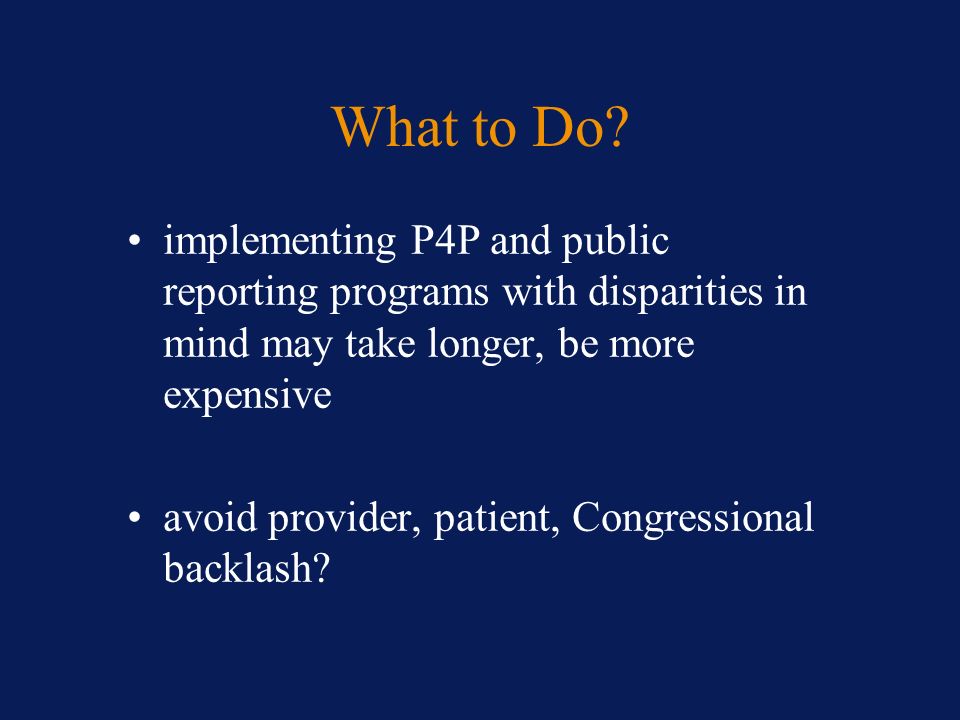 What to Do?

• implementing P4P and public reporting programs with disparities in mind may take longer, be more expensive

• avoid provider, patient, Congressional backlash?